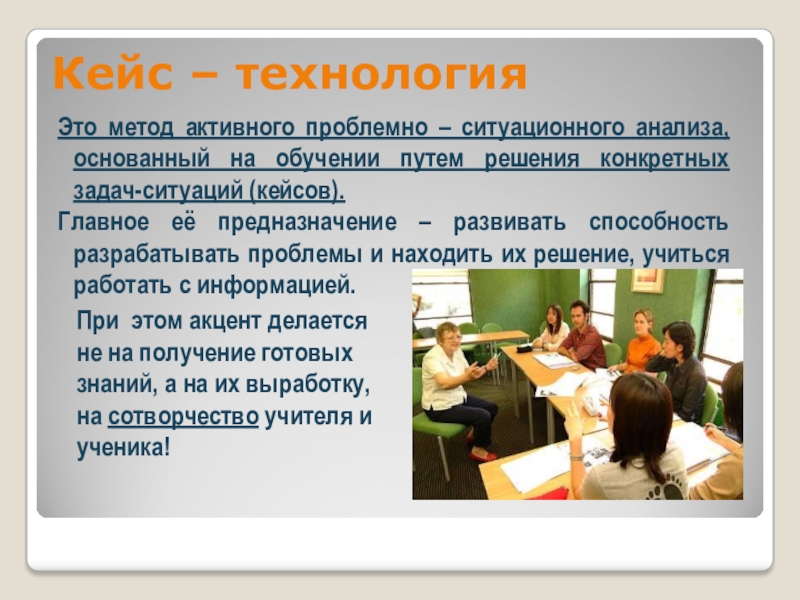 Кейс – технология

Это метод активного проблемно – ситуационного анализа, основанный на обучении путем решения конкретных задач-ситуаций (кейсов).

Главное её предназначение – развивать способность разрабатывать проблемы и находить их решение, учиться работать с информацией.

При этом акцент делается не на получение готовых знаний, а на их выработку, на сотворчество учителя и ученика!